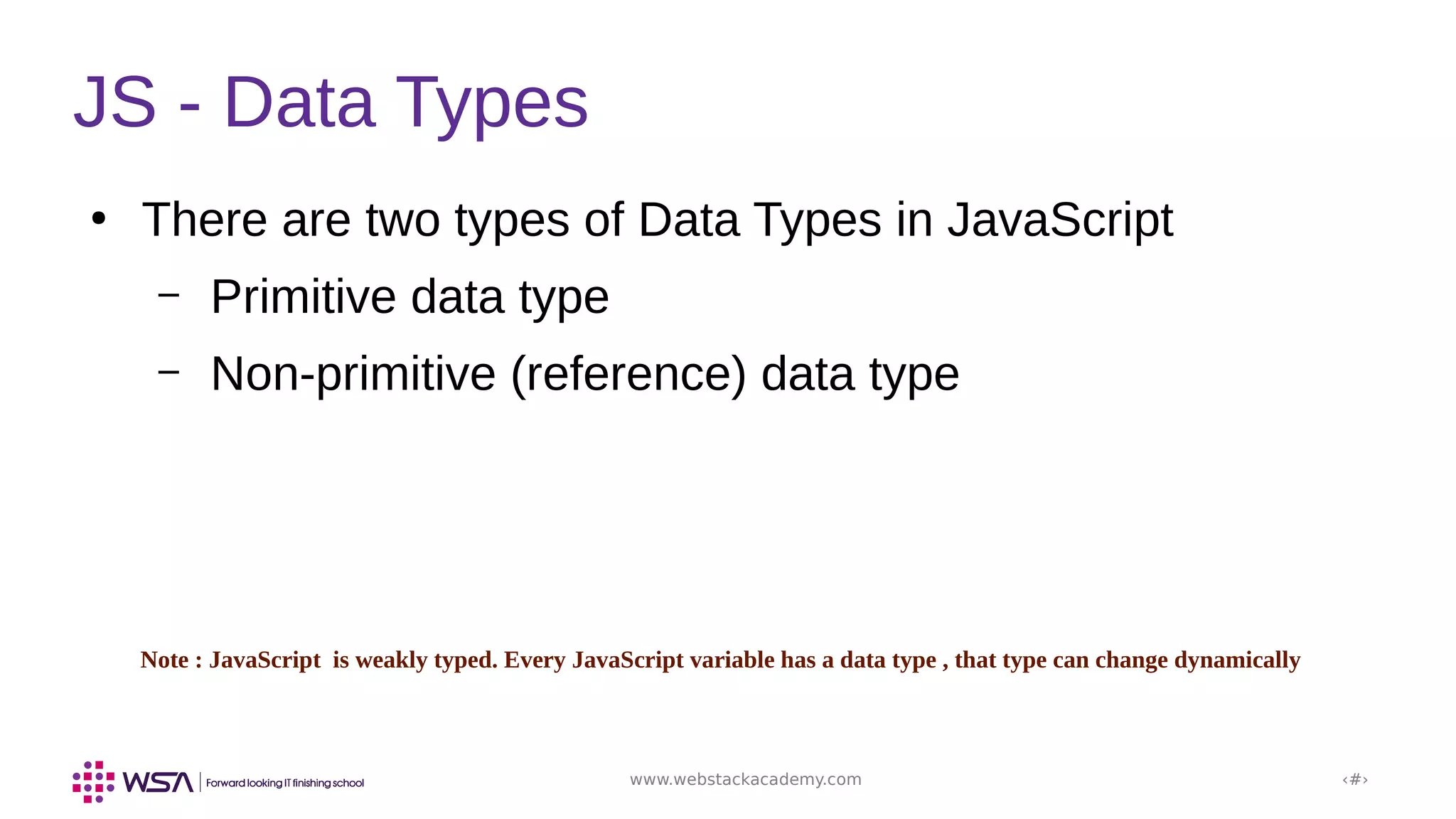 JS - Data Types

• There are two types of Data Types in JavaScript
– Primitive data type
– Non-primitive (reference) data type

Note : JavaScript is weakly typed. Every JavaScript variable has a data type , that type can change dynamically

WSA | Forward looking IT finishing school
www.webstackacademy.com
‹#›